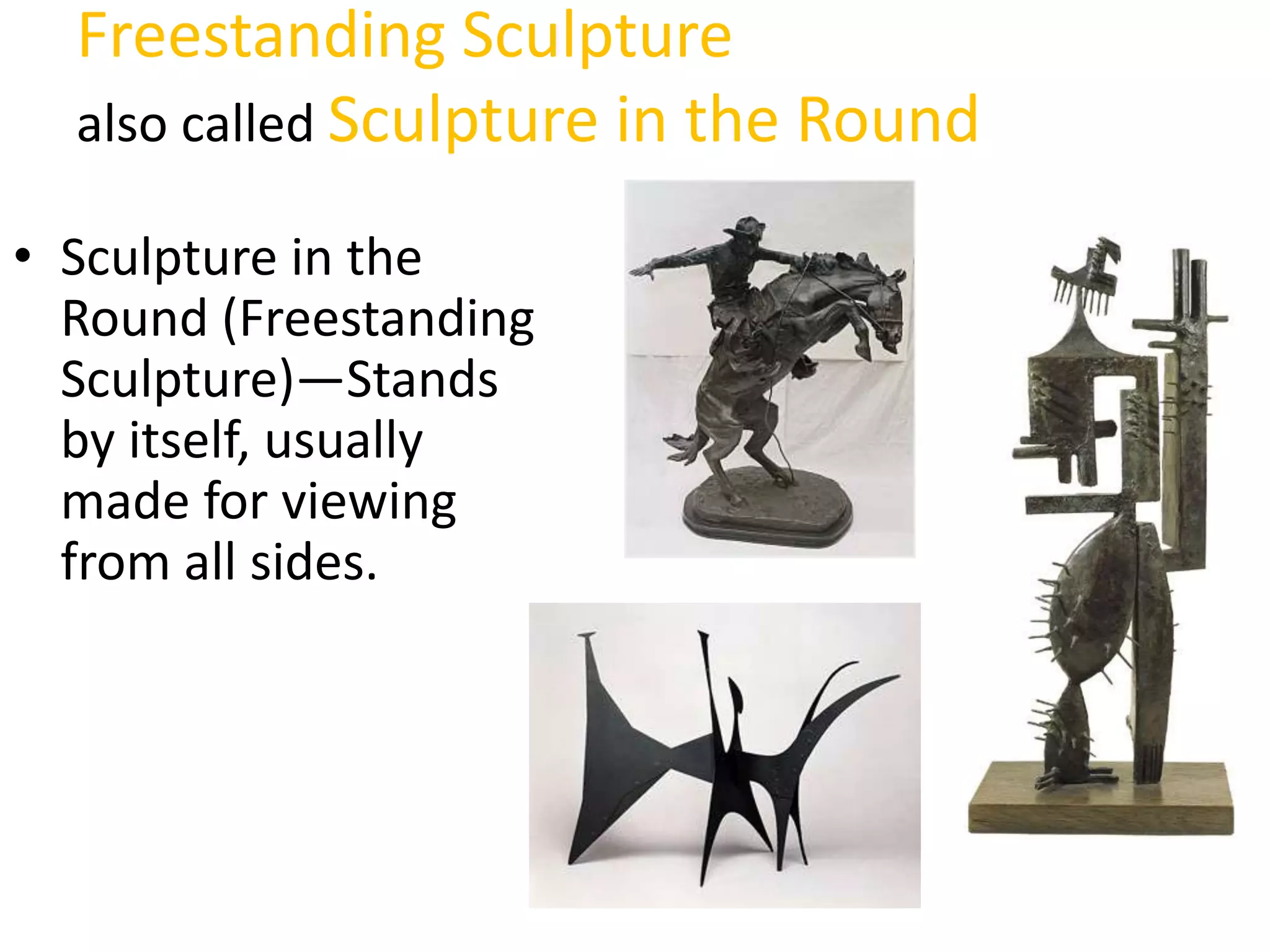 Freestanding Sculpture

also called Sculpture in the Round

• Sculpture in the Round (Freestanding Sculpture)—Stands by itself, usually made for viewing from all sides.